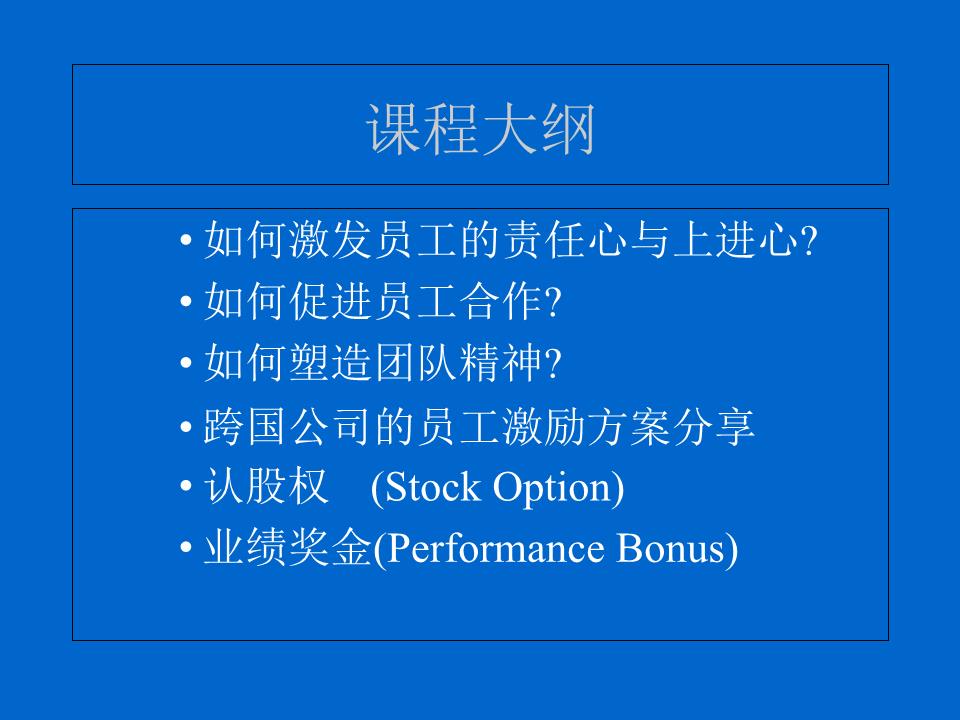 课程大纲

• 如何激发员工的责任心与上进心?
• 如何促进员工合作?
• 如何塑造团队精神?
• 跨国公司的员工激励方案分享
• 认股权　(Stock Option)
• 业绩奖金(Performance Bonus)